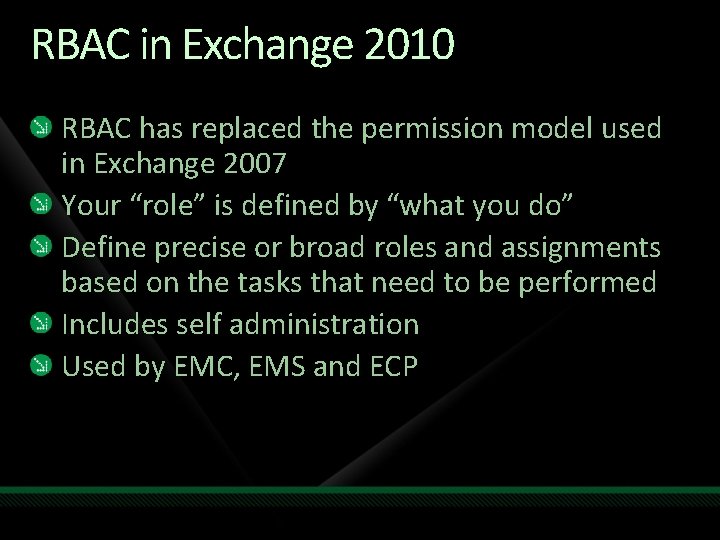 RBAC in Exchange 2010

RBAC has replaced the permission model used in Exchange 2007
Your “role” is defined by “what you do”
Define precise or broad roles and assignments based on the tasks that need to be performed
Includes self administration
Used by EMC, EMS and ECP